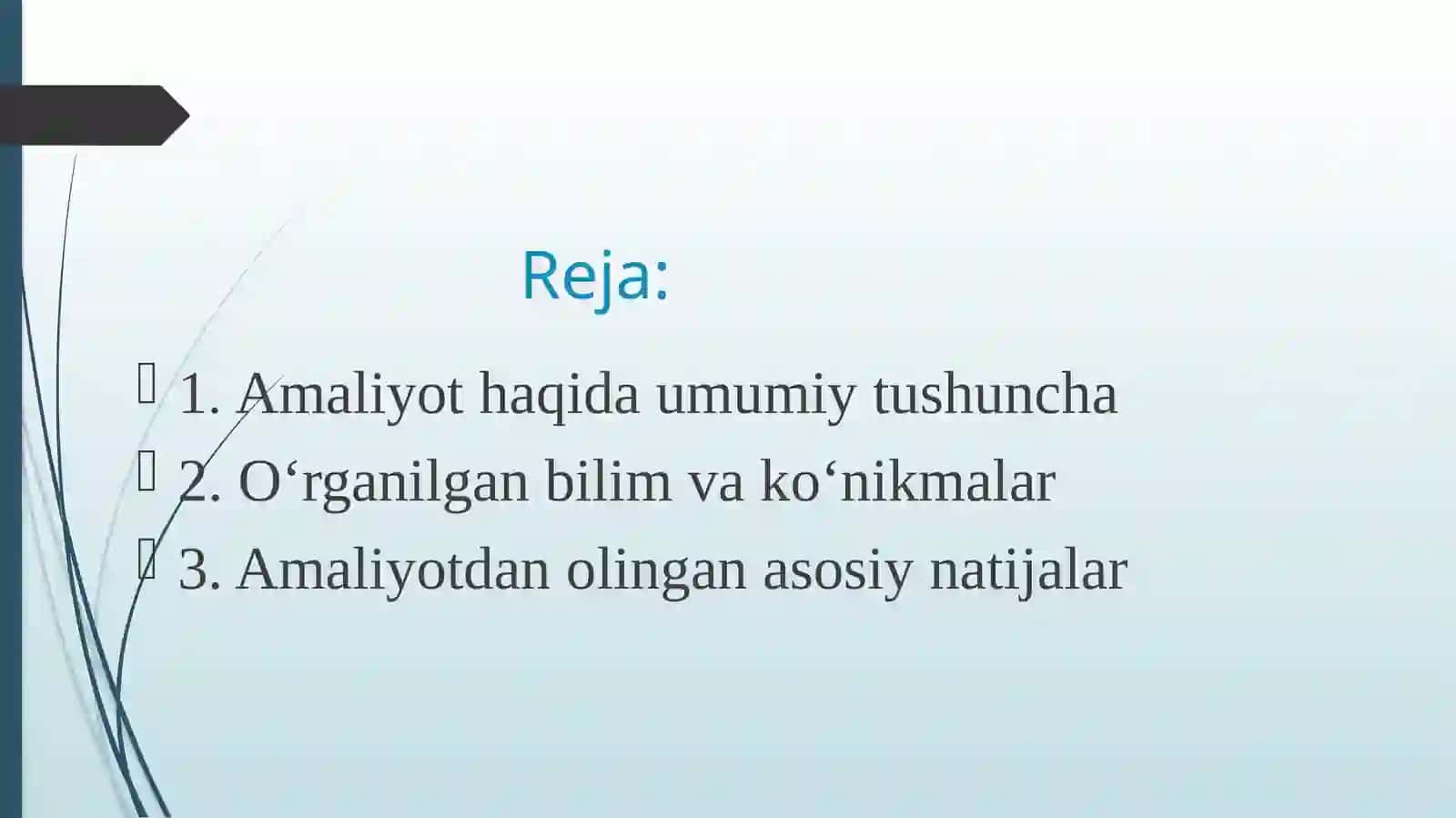 Reja:

1. Amaliyot haqida umumiy tushuncha
2. O‘rganilgan bilim va ko‘nikmalar
3. Amaliyotdan olingan asosiy natijalar